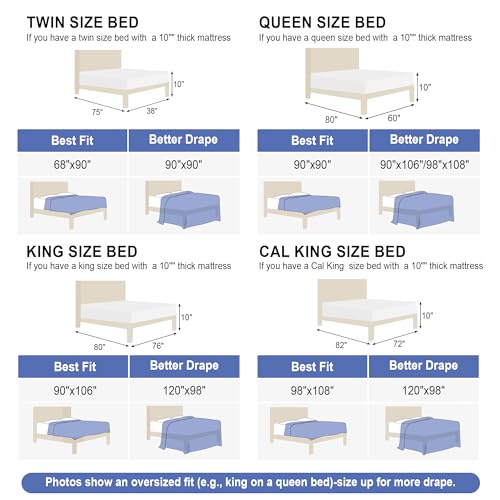 TWIN SIZE BED
If you have a twin size bed with a 10"" thick mattress

10"
75"
38"

| Best Fit | Better Drape |
|---|---|
| 68"x90" | 90"x90" |

QUEEN SIZE BED
If you have a queen size bed with a 10"" thick mattress

10"
80"
60"

| Best Fit | Better Drape |
|---|---|
| 90"x90" | 90"x106"/98"x108" |

KING SIZE BED
If you have a king size bed with a 10"" thick mattress

10"
80"
76"

| Best Fit | Better Drape |
|---|---|
| 90"x106" | 120"x98" |

CAL KING SIZE BED
If you have a Cal King size bed with a 10"" thick mattress

10"
82"
72"

| Best Fit | Better Drape |
|---|---|
| 98"x108" | 120"x98" |

Photos show an oversized fit (e.g., king on a queen bed)-size up for more drape.